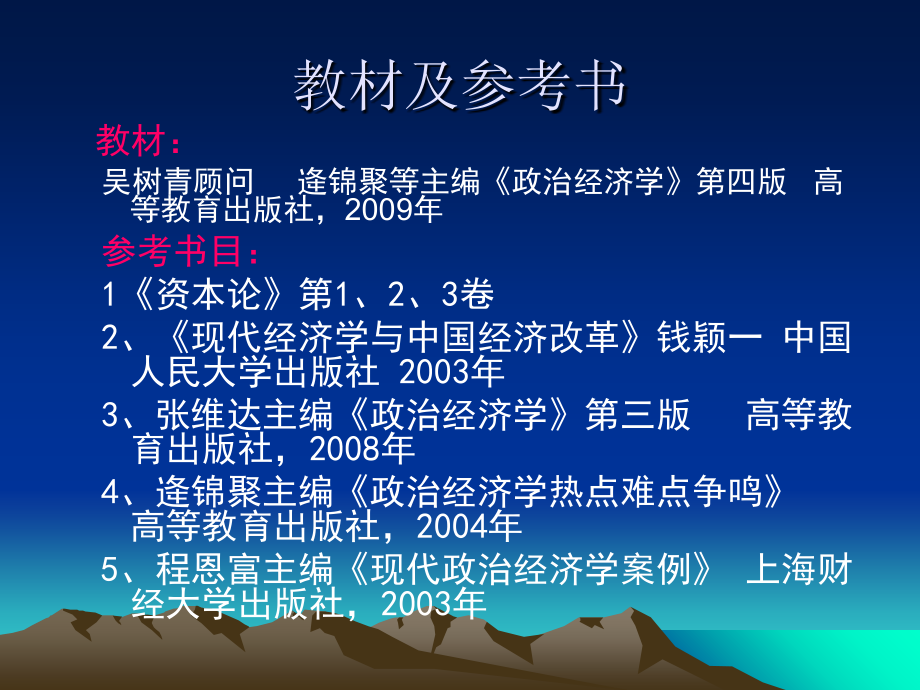 教材及参考书

教材：

吴树青顾问　逄锦聚等主编《政治经济学》第四版　高等教育出版社，2009年

参考书目：

1《资本论》第1、2、3卷

2、《现代经济学与中国经济改革》钱颖一 中国人民大学出版社 2003年

3、张维达主编《政治经济学》第三版　高等教育出版社，2008年

4、逄锦聚主编《政治经济学热点难点争鸣》高等教育出版社，2004年

5、程恩富主编《现代政治经济学案例》 上海财经大学出版社，2003年